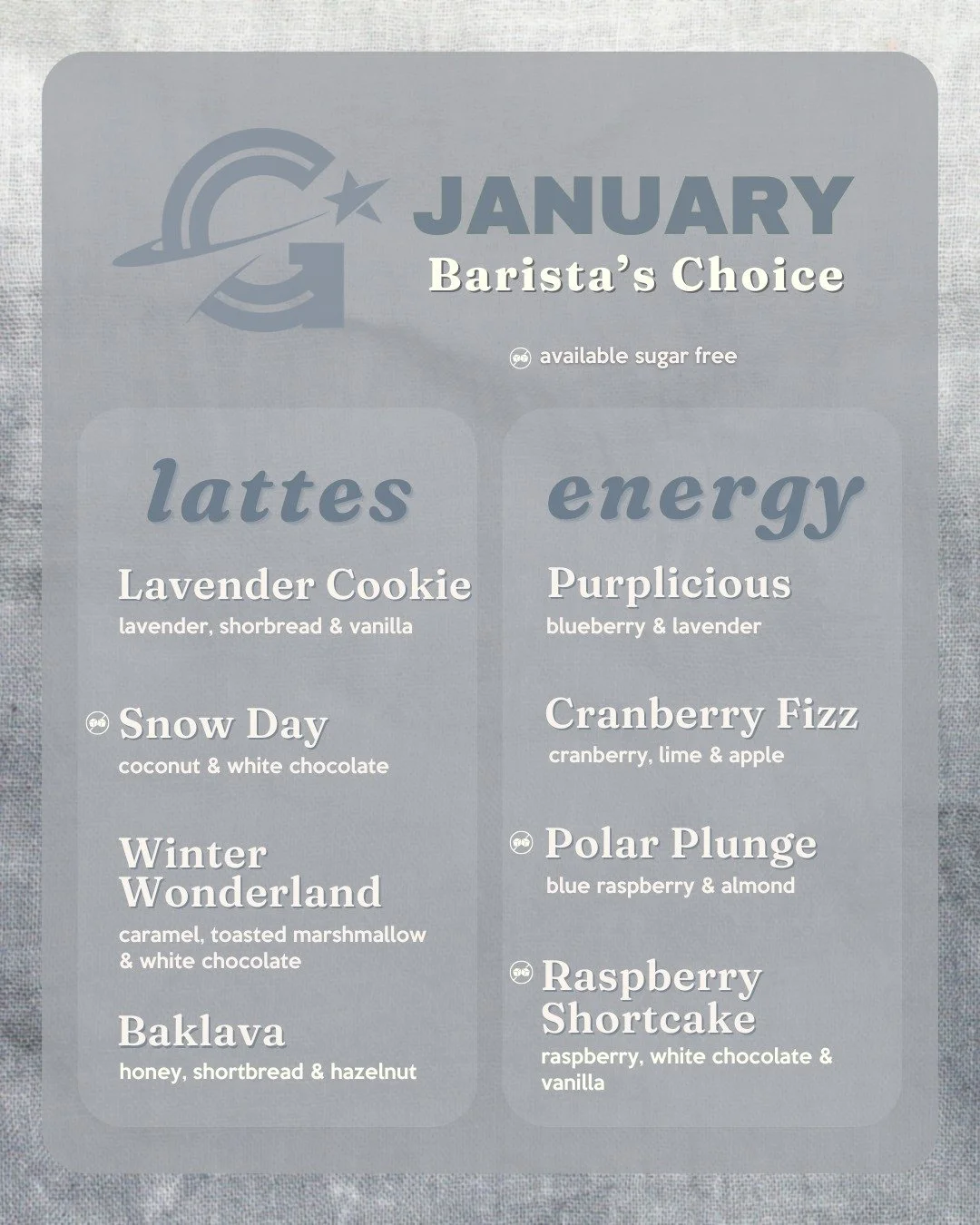 JANUARY
Barista's Choice

available sugar free

lattes

Lavender Cookie
lavender, shorbread & vanilla

Snow Day
coconut & white chocolate

Winter Wonderland
caramel, toasted marshmallow & white chocolate

Baklava
honey, shortbread & hazelnut

energy

Purplicious
blueberry & lavender

Cranberry Fizz
cranberry, lime & apple

Polar Plunge
blue raspberry & almond

Raspberry Shortcake
raspberry, white chocolate & vanilla